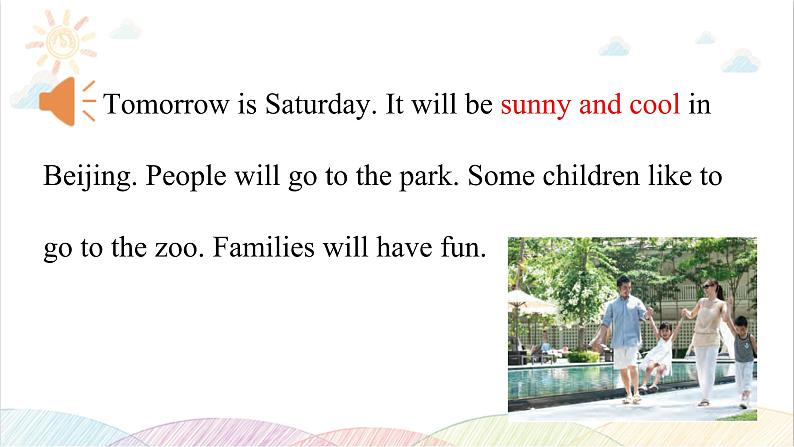 Tomorrow is Saturday. It will be sunny and cool in Beijing. People will go to the park. Some children like to go to the zoo. Families will have fun.